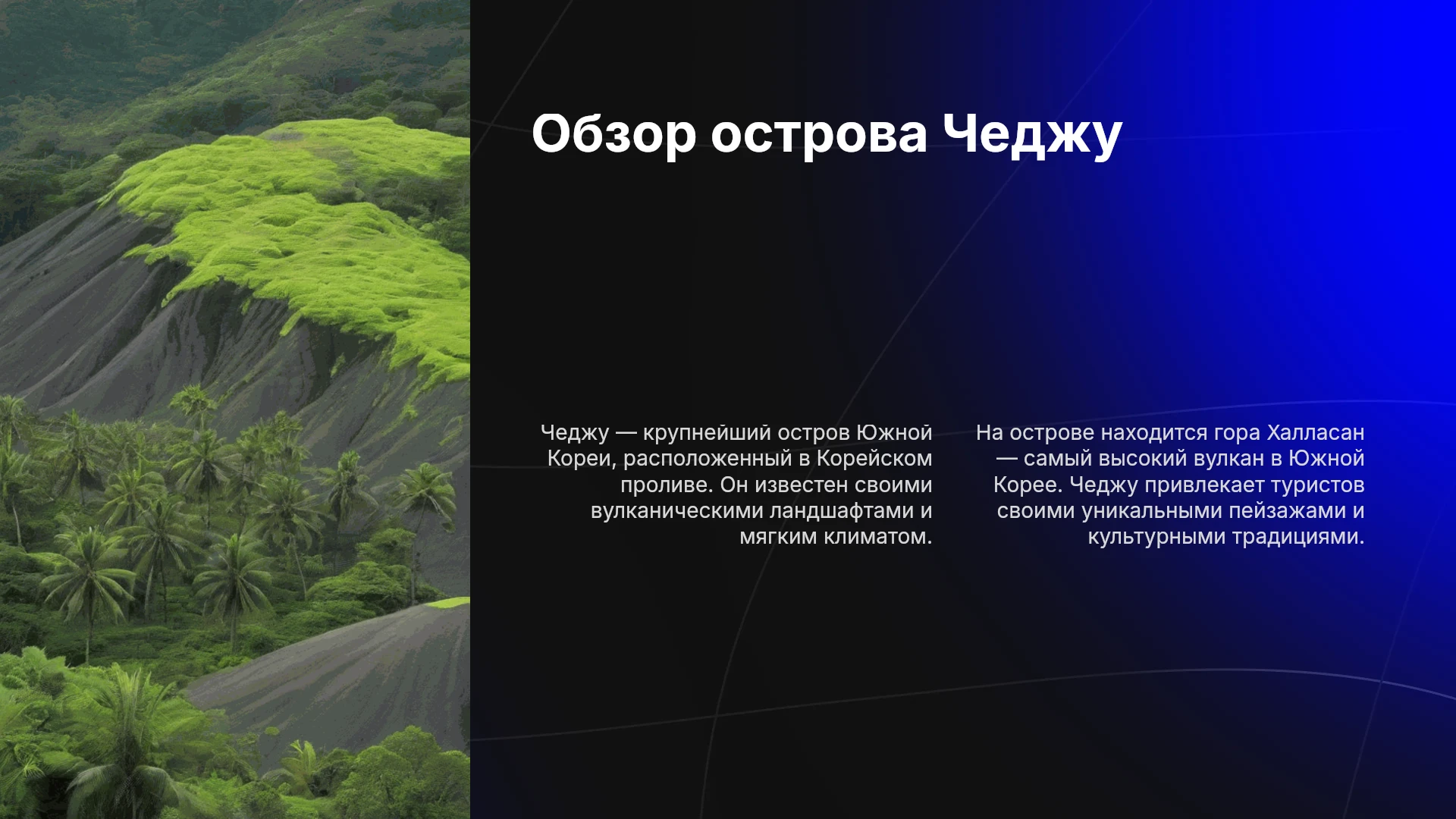 Обзор острова Чеджу

Чеджу — крупнейший остров Южной Кореи, расположенный в Корейском проливе. Он известен своими вулканическими ландшафтами и мягким климатом.

На острове находится гора Халласан — самый высокий вулкан в Южной Корее. Чеджу привлекает туристов своими уникальными пейзажами и культурными традициями.